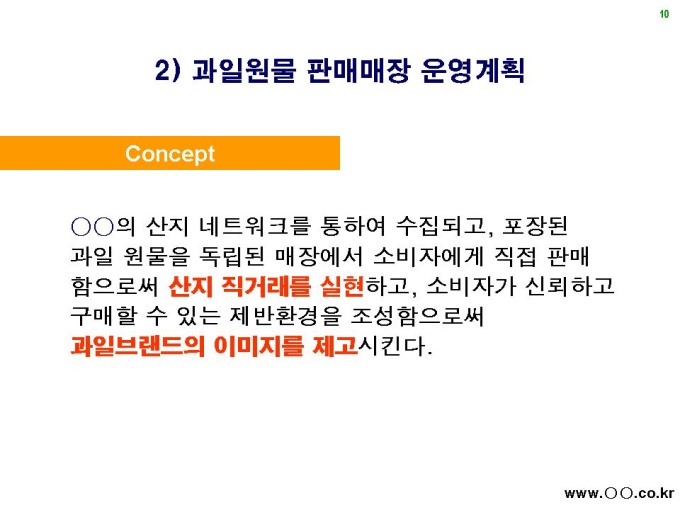 10

2) 과일원물 판매매장 운영계획

Concept

○○의 산지 네트워크를 통하여 수집되고, 포장된 과일 원물을 독립된 매장에서 소비자에게 직접 판매 함으로써 산지 직거래를 실현하고, 소비자가 신뢰하고 구매할 수 있는 제반환경을 조성함으로써 과일브랜드의 이미지를 제고시킨다.

www.○○.co.kr